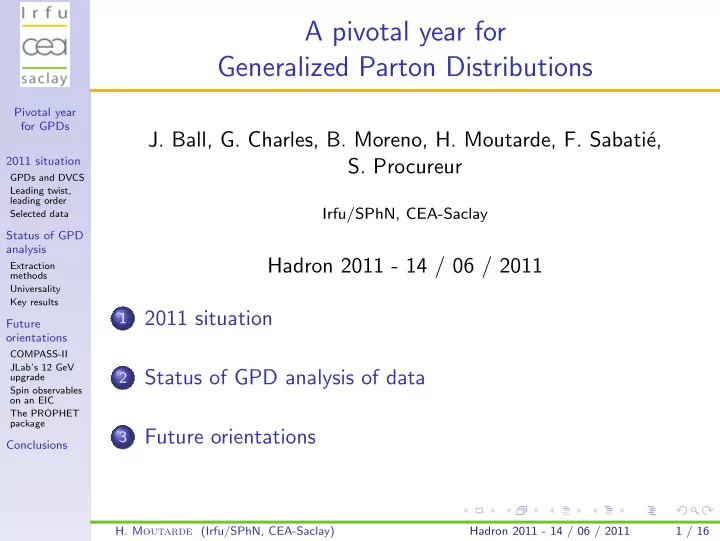 Irfu
cea
saclay

Pivotal year for GPDs

2011 situation
GPDs and DVCS
Leading twist, leading order
Selected data

Status of GPD analysis
Extraction methods
Universality
Key results

Future orientations
COMPASS-II
JLab's 12 GeV upgrade
Spin observables on an EIC
The PROPHET package

Conclusions

A pivotal year for
Generalized Parton Distributions

J. Ball, G. Charles, B. Moreno, H. Moutarde, F. Sabatié, S. Procureur

Irfu/SPhN, CEA-Saclay

Hadron 2011 - 14 / 06 / 2011

1 2011 situation

2 Status of GPD analysis of data

3 Future orientations

H. Moutarde (Irfu/SPhN, CEA-Saclay) Hadron 2011 - 14 / 06 / 2011 1 / 16